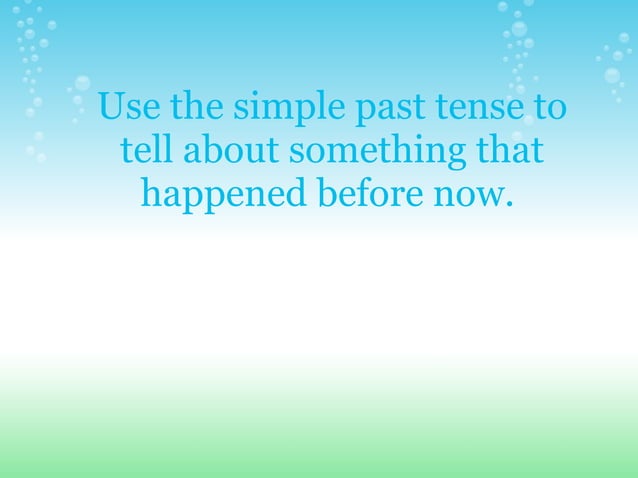 Use the simple past tense to tell about something that happened before now.